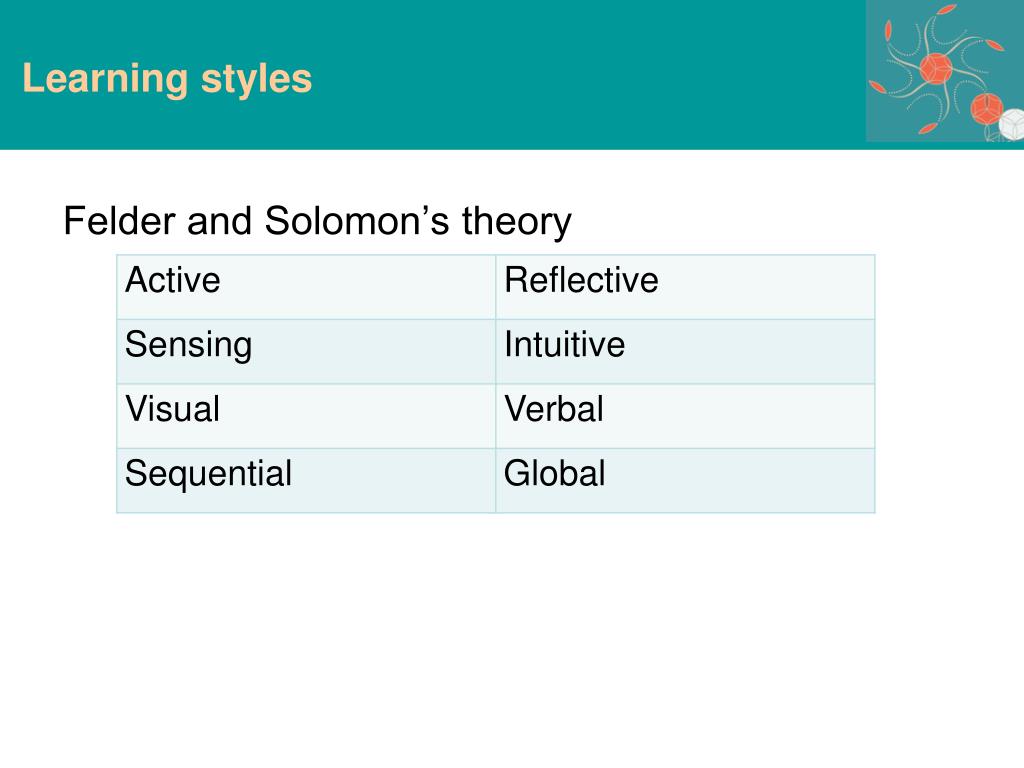 Learning styles

Felder and Solomon’s theory

| Active | Reflective |
|---|---|
| Sensing | Intuitive |
| Visual | Verbal |
| Sequential | Global |